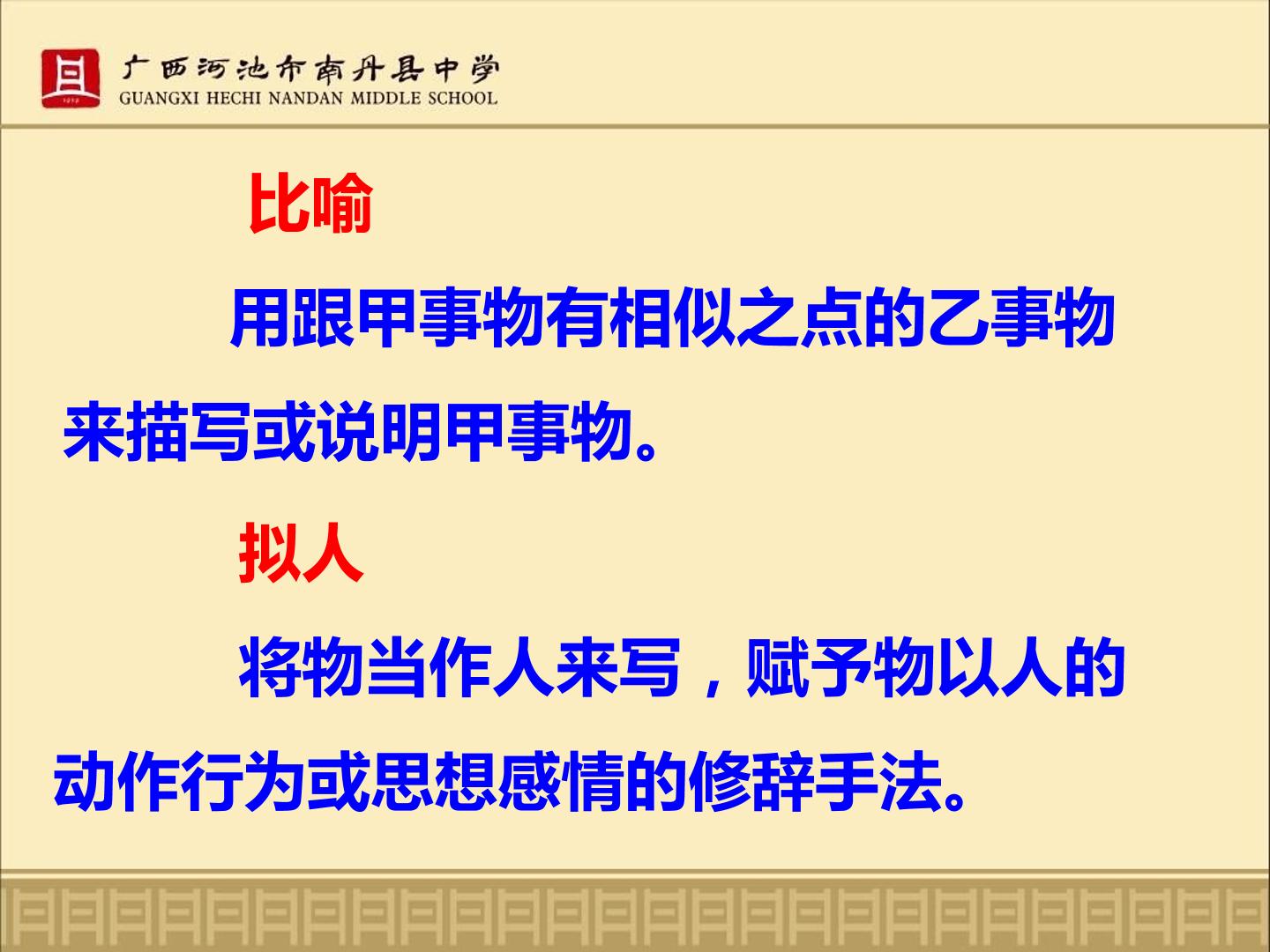 广西河池市南丹县中学
GUANGXI HECHI NANDAN MIDDLE SCHOOL

比喻

用跟甲事物有相似之点的乙事物来描写或说明甲事物。

拟人

将物当作人来写，赋予物以人的动作行为或思想感情的修辞手法。